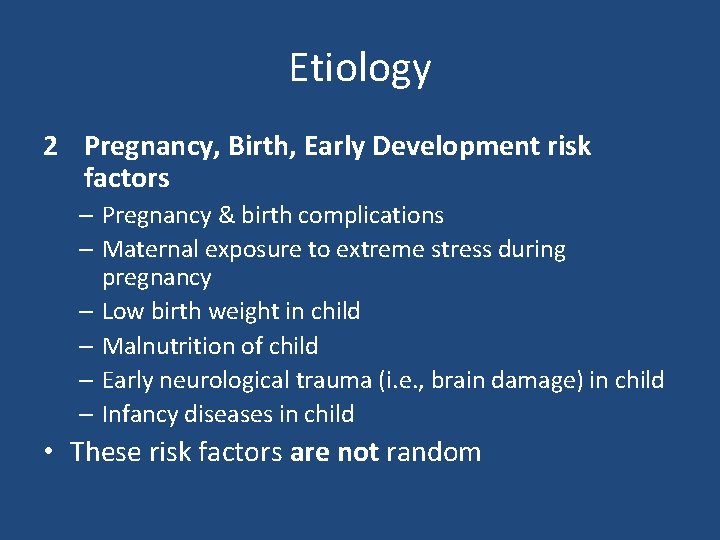 Etiology

2 Pregnancy, Birth, Early Development risk factors

– Pregnancy & birth complications
– Maternal exposure to extreme stress during pregnancy
– Low birth weight in child
– Malnutrition of child
– Early neurological trauma (i.e., brain damage) in child
– Infancy diseases in child

• These risk factors are not random